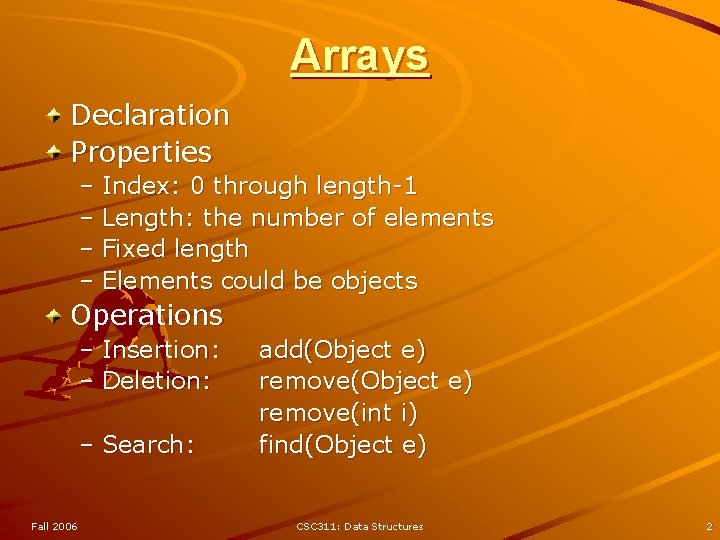 Arrays

Declaration

Properties

– Index: 0 through length-1
– Length: the number of elements
– Fixed length
– Elements could be objects

Operations

– Insertion: add(Object e)
– Deletion: remove(Object e)
remove(int i)
– Search: find(Object e)

Fall 2006

CSC311: Data Structures

2